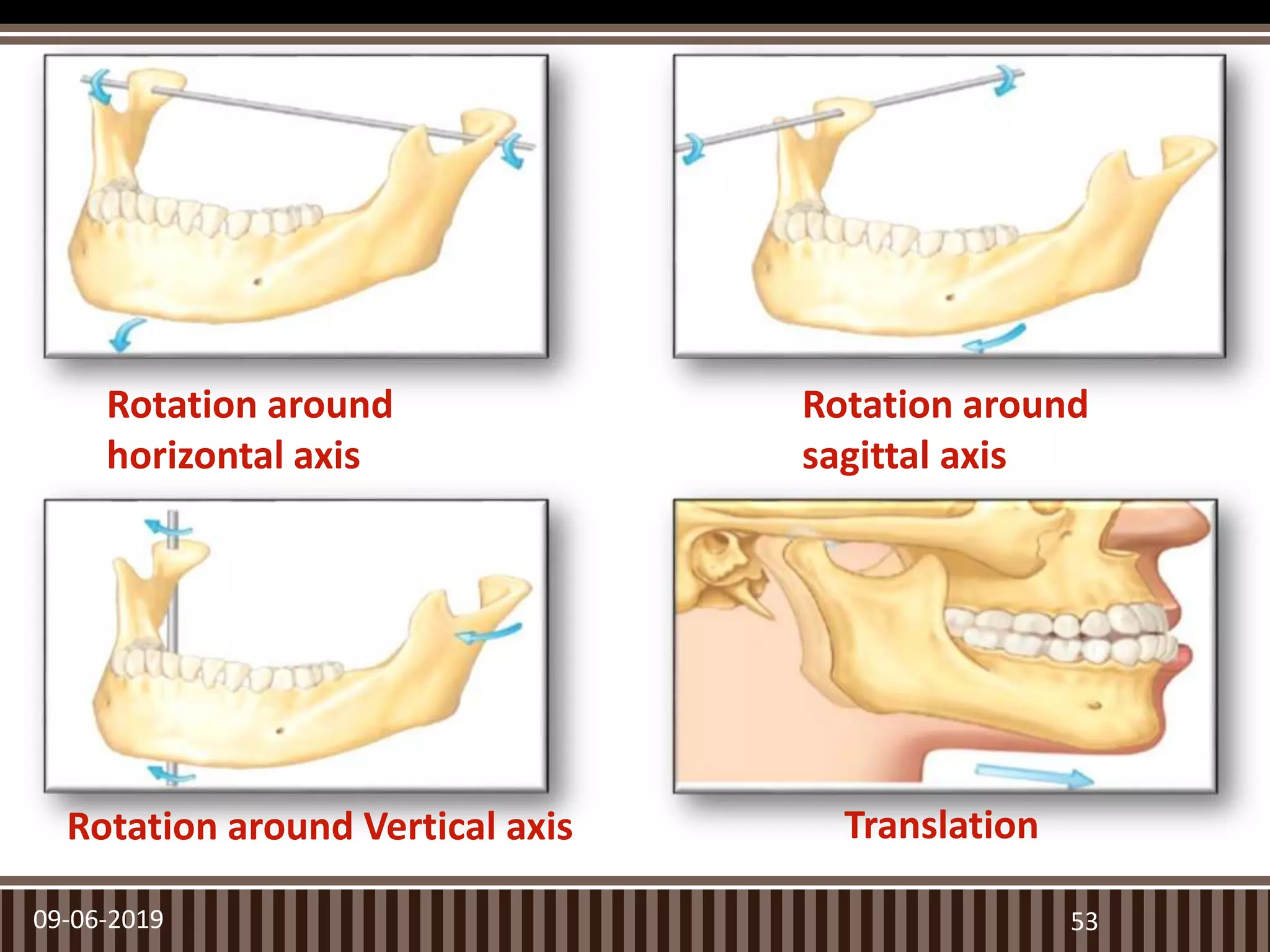 Rotation around horizontal axis

Rotation around sagittal axis

Rotation around Vertical axis

Translation

09-06-2019

53